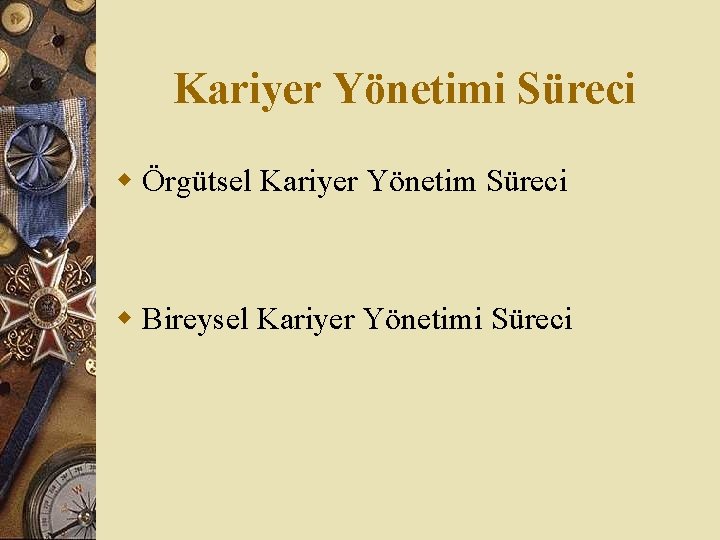 Kariyer Yönetimi Süreci

Örgütsel Kariyer Yönetim Süreci

Bireysel Kariyer Yönetimi Süreci